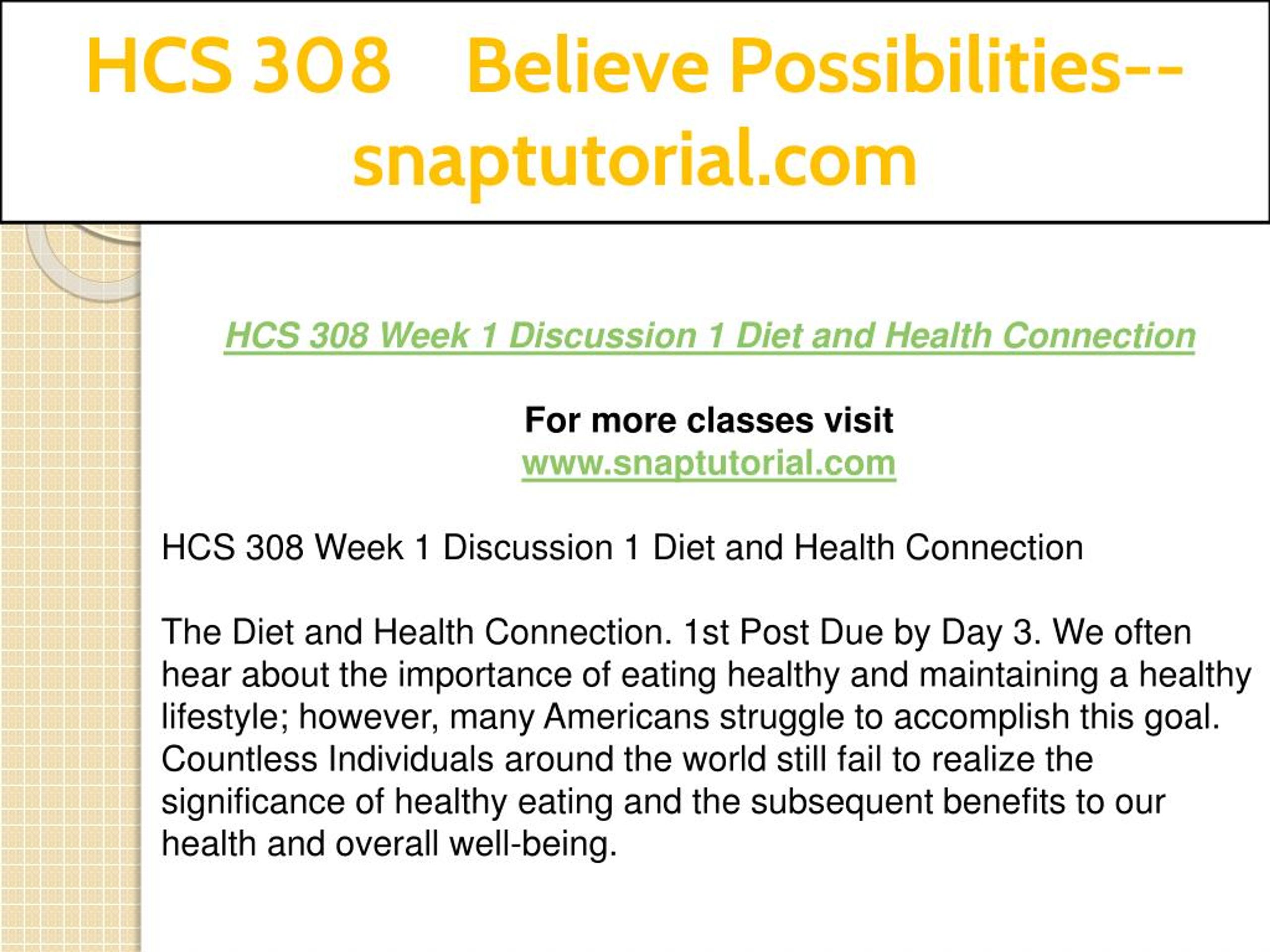 HCS 308 Believe Possibilities--snaptutorial.com

HCS 308 Week 1 Discussion 1 Diet and Health Connection

For more classes visit
www.snaptutorial.com

HCS 308 Week 1 Discussion 1 Diet and Health Connection

The Diet and Health Connection. 1st Post Due by Day 3. We often hear about the importance of eating healthy and maintaining a healthy lifestyle; however, many Americans struggle to accomplish this goal. Countless Individuals around the world still fail to realize the significance of healthy eating and the subsequent benefits to our health and overall well-being.